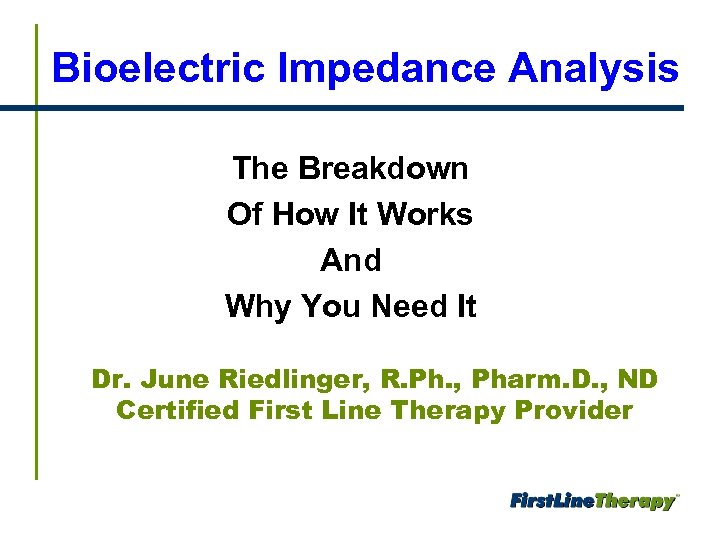 Bioelectric Impedance Analysis

The Breakdown
Of How It Works
And
Why You Need It

Dr. June Riedlinger, R.Ph., Pharm.D., ND
Certified First Line Therapy Provider

FirstLineTherapy